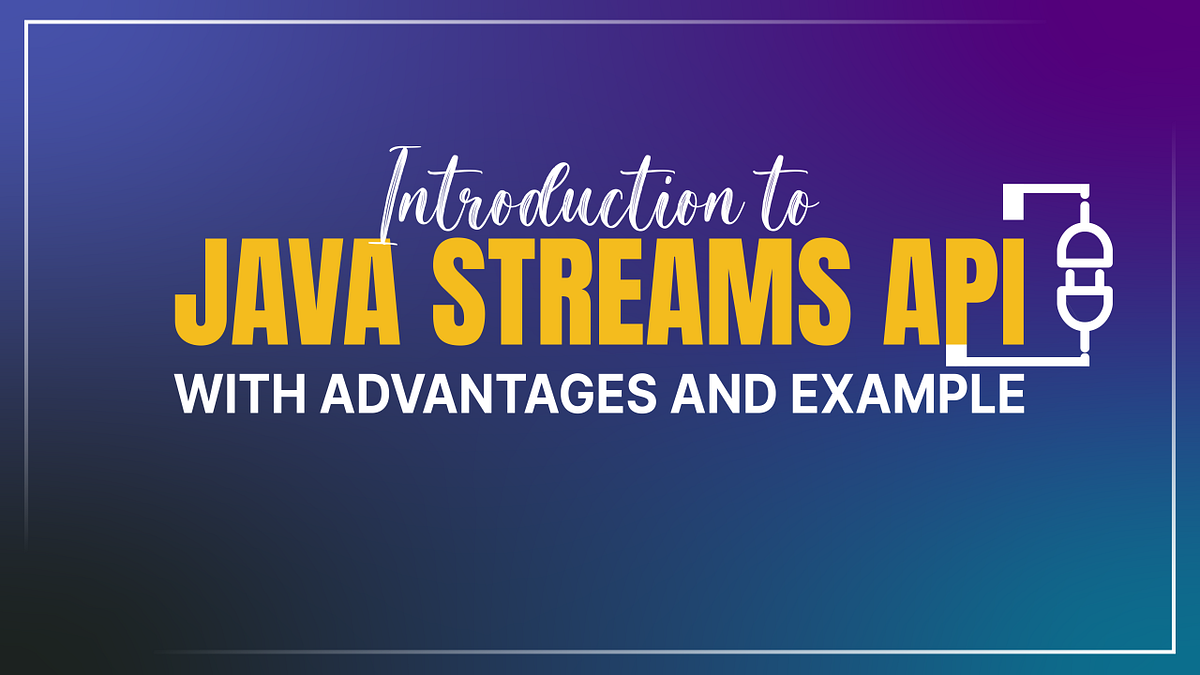 Introduction to
JAVA STREAMS API
WITH ADVANTAGES AND EXAMPLE